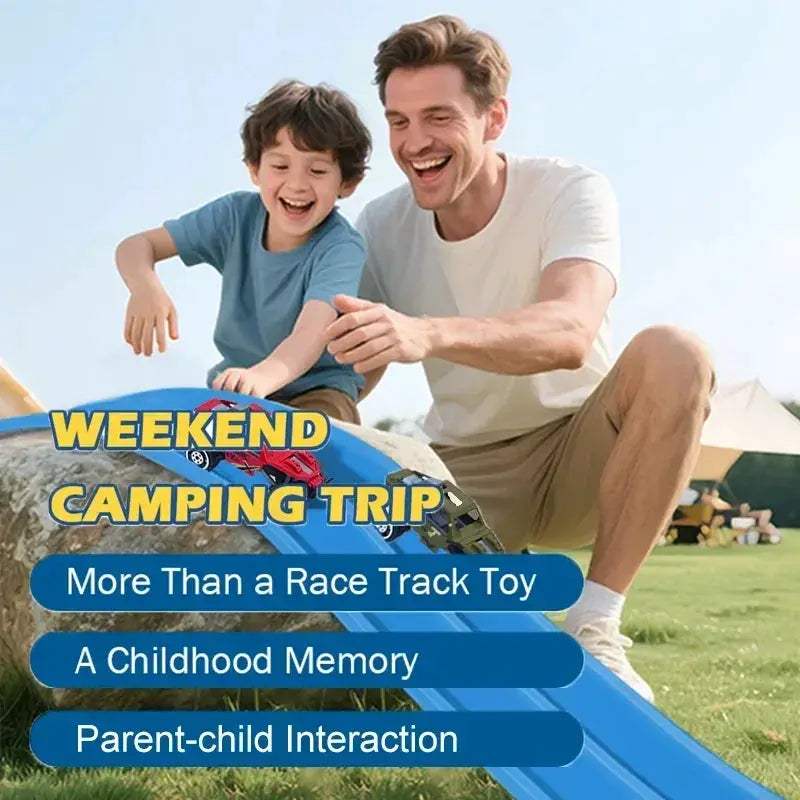 WEEKEND CAMPING TRIP

More Than a Race Track Toy

A Childhood Memory

Parent-child Interaction